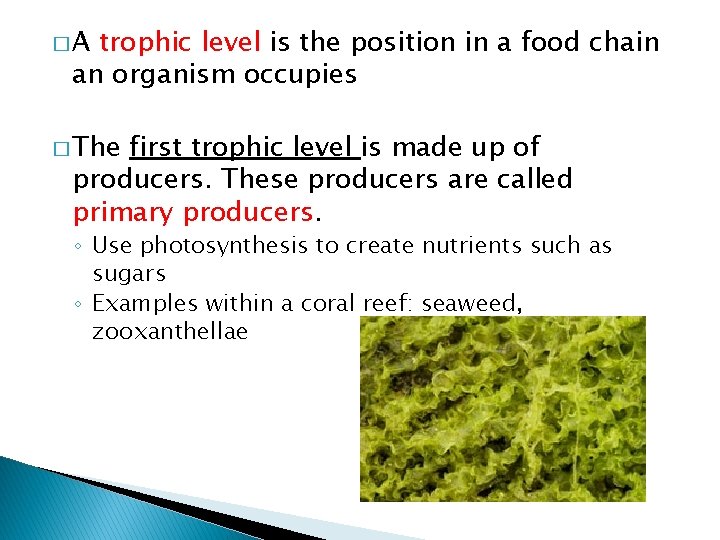 □ A trophic level is the position in a food chain an organism occupies

□ The first trophic level is made up of producers. These producers are called primary producers.

◦ Use photosynthesis to create nutrients such as sugars
◦ Examples within a coral reef: seaweed, zooxanthellae